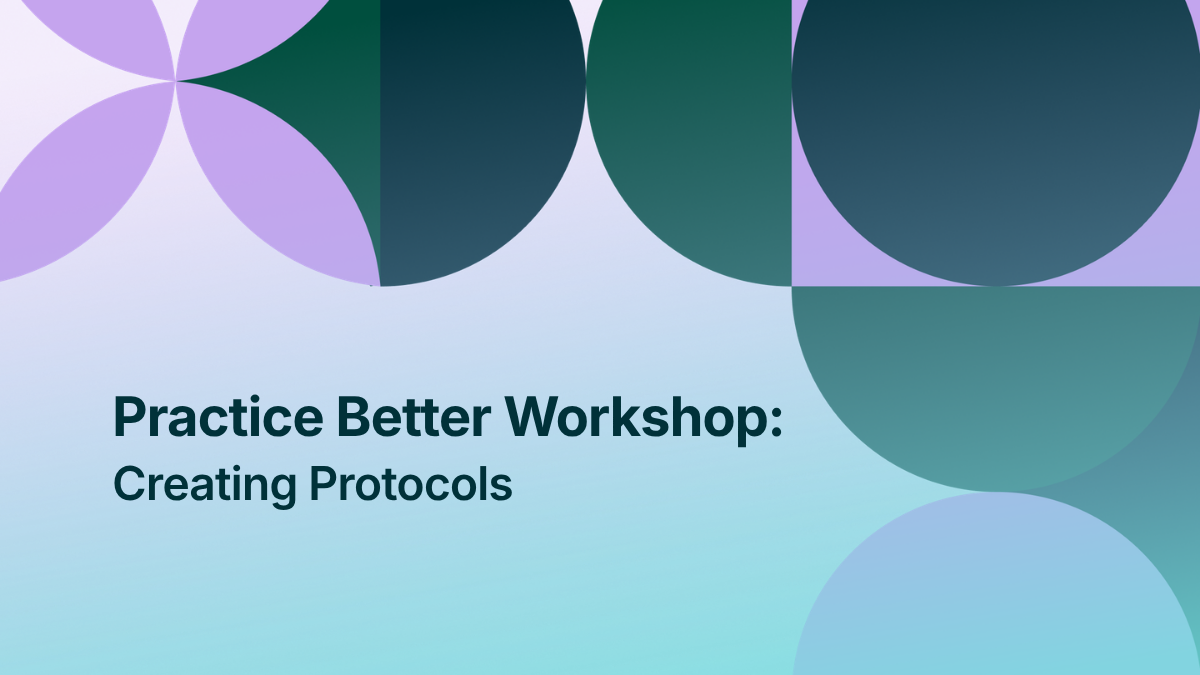 Practice Better Workshop:
Creating Protocols